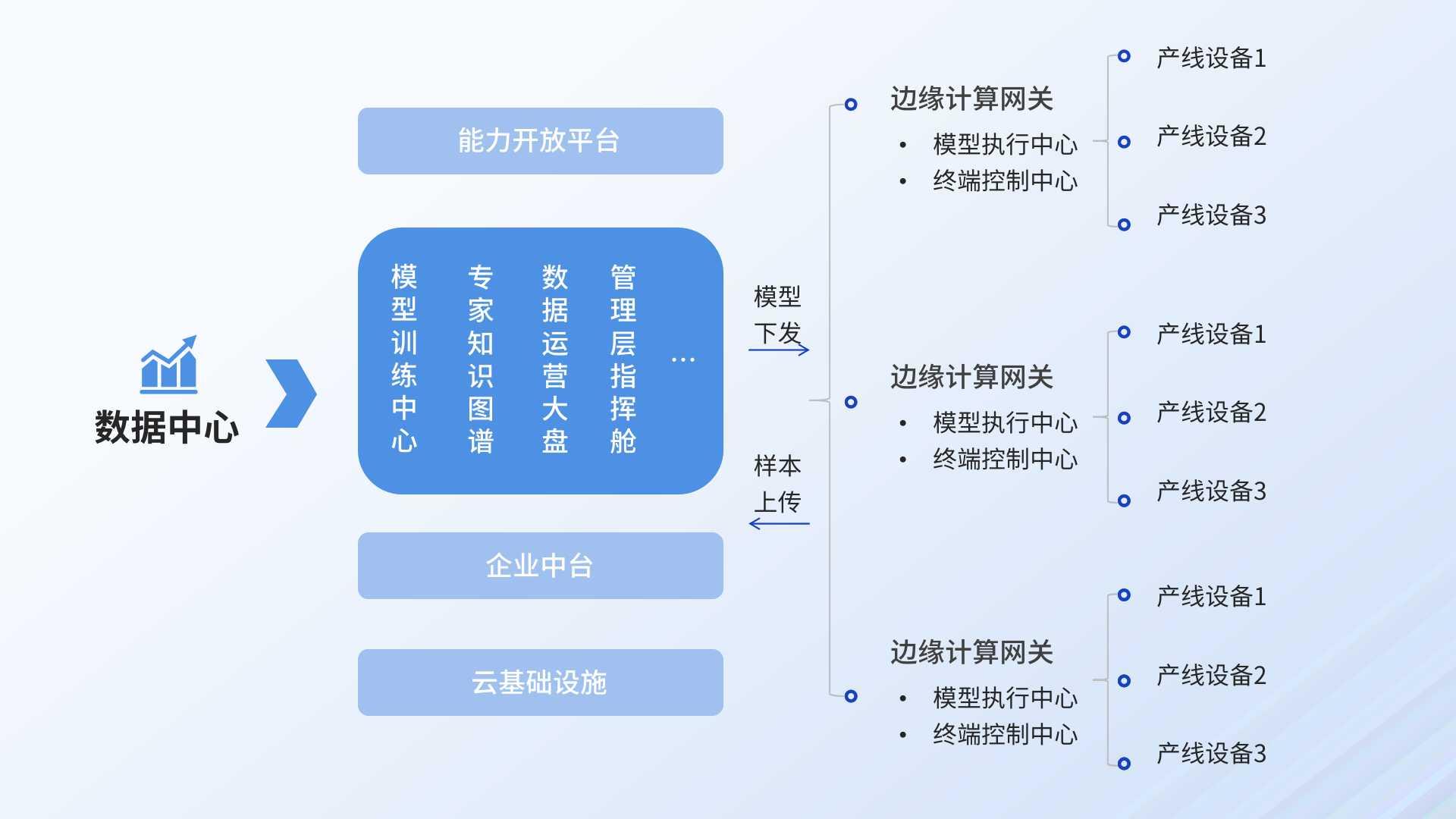 数据中心

能力开放平台

模型训练中心

专家知识图谱

数据运营大盘

管理层指挥舱

...

企业中台

云基础设施

模型下发

样本上传

边缘计算网关
• 模型执行中心
• 终端控制中心

产线设备1
产线设备2
产线设备3

边缘计算网关
• 模型执行中心
• 终端控制中心

产线设备1
产线设备2
产线设备3

边缘计算网关
• 模型执行中心
• 终端控制中心

产线设备1
产线设备2
产线设备3